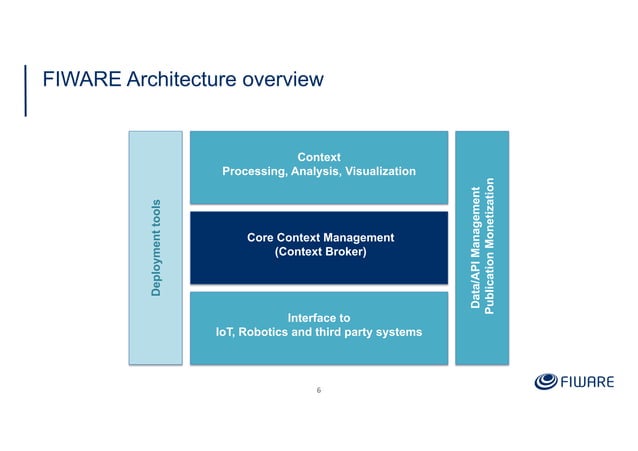 FIWARE Architecture overview

Deployment tools

Context
Processing, Analysis, Visualization

Core Context Management
(Context Broker)

Interface to
IoT, Robotics and third party systems

Data/API Management
Publication Monetization

6

FIWARE